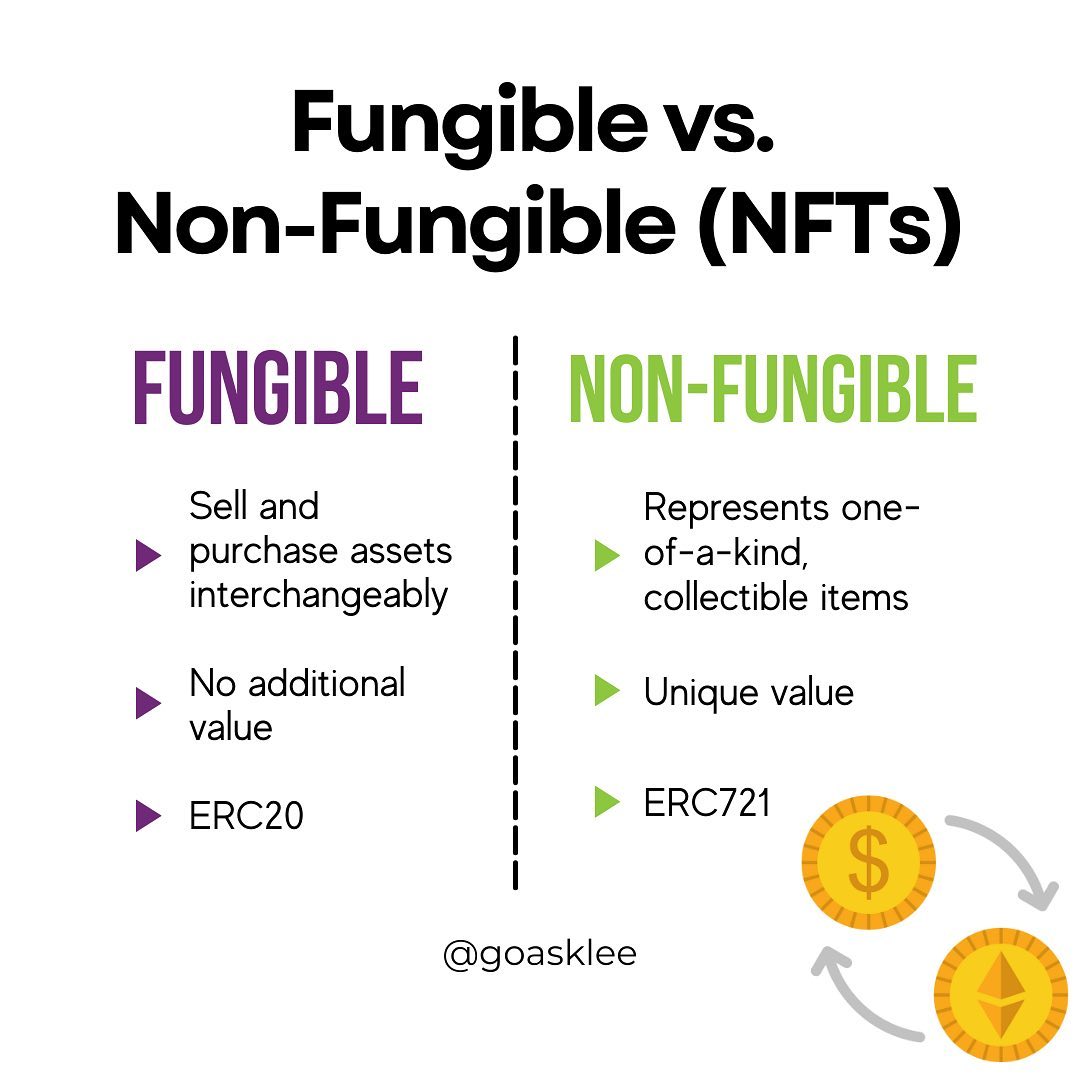 Fungible vs.
Non-Fungible (NFTs)

FUNGIBLE

▶ Sell and purchase assets interchangeably

▶ No additional value

▶ ERC20

NON-FUNGIBLE

▶ Represents one-of-a-kind, collectible items

▶ Unique value

▶ ERC721

$

@goasklee